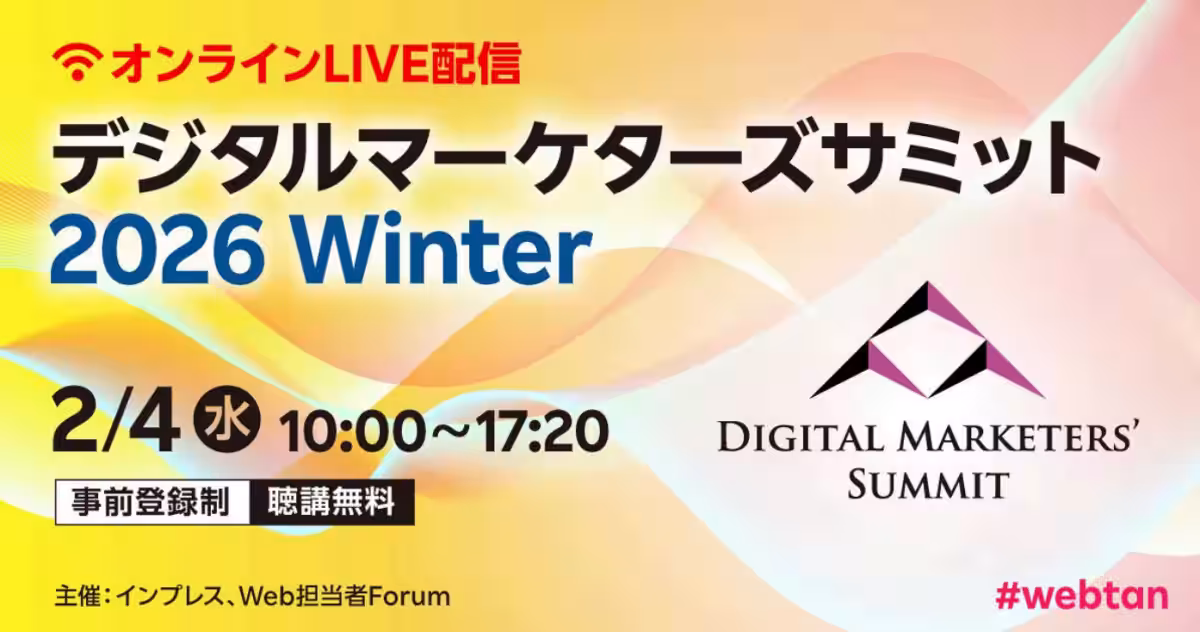 オンラインLIVE配信

デジタルマーケターズサミット
2026 Winter

2/4 水 10:00～17:20

事前登録制 聴講無料

DIGITAL MARKETERS' SUMMIT

主催：インプレス、Web担当者Forum

#webtan